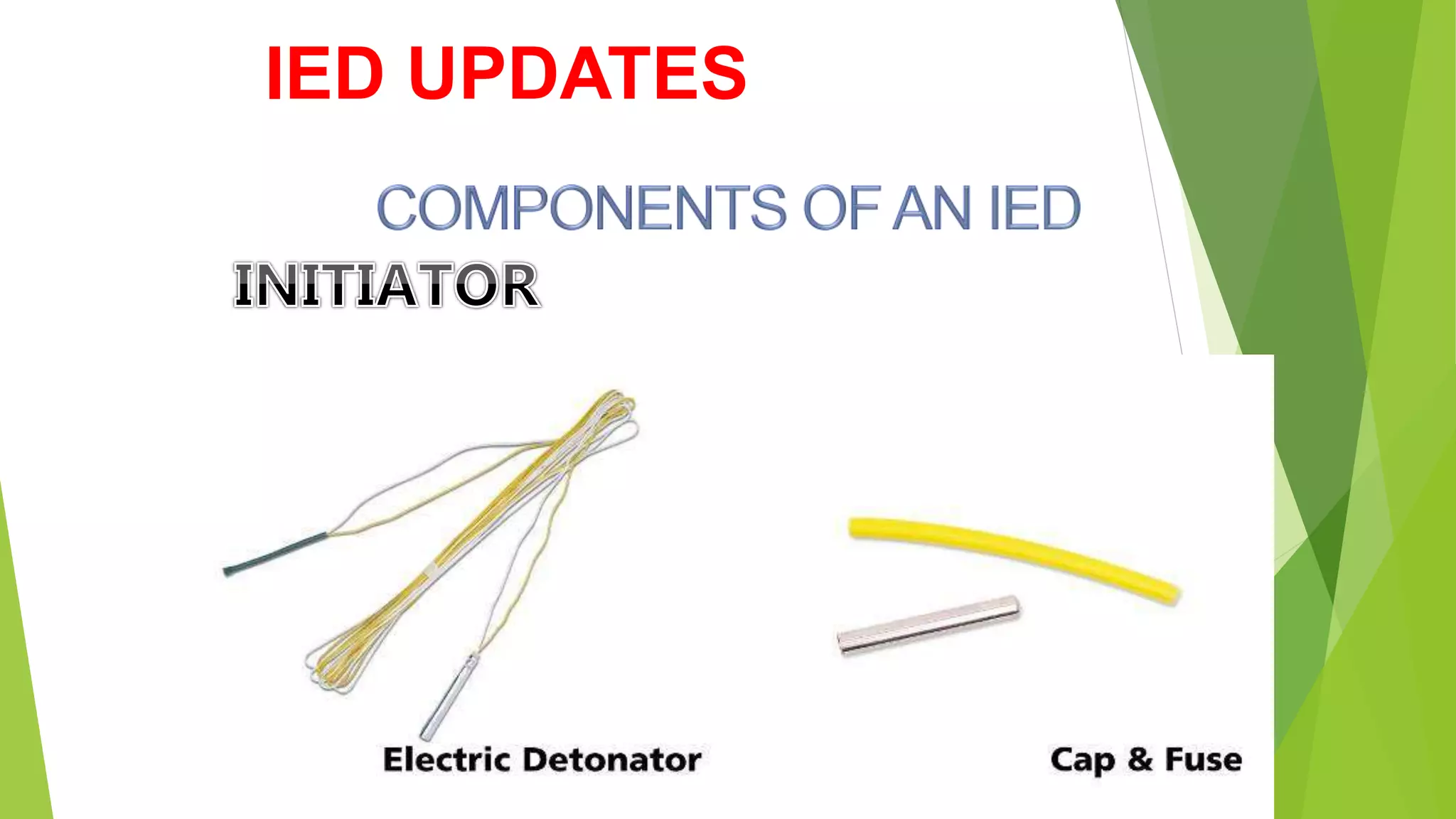 IED UPDATES

COMPONENTS OF AN IED

INITIATOR

Electric Detonator

Cap & Fuse